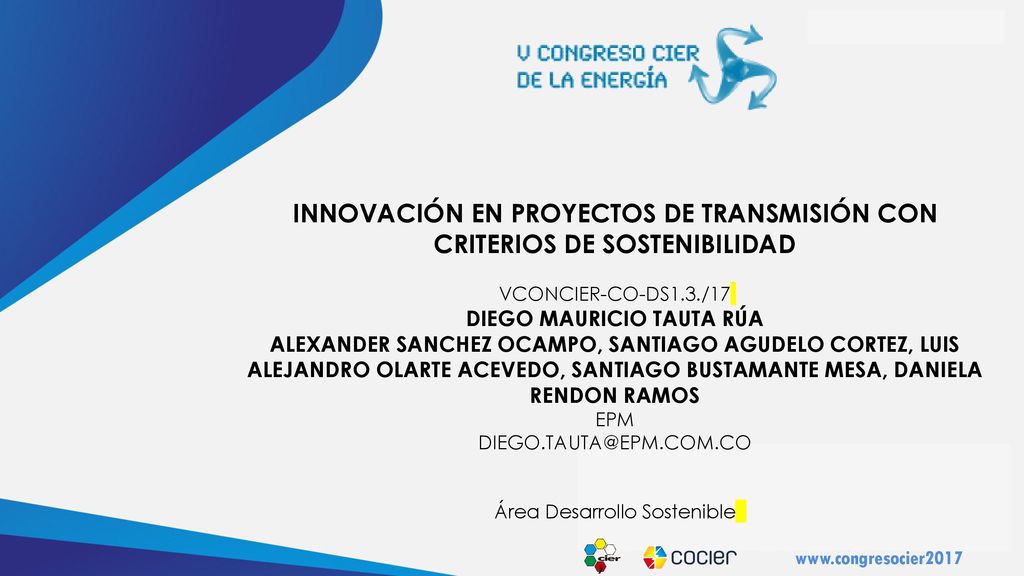 V CONGRESO CIER
DE LA ENERGÍA

INNOVACIÓN EN PROYECTOS DE TRANSMISIÓN CON CRITERIOS DE SOSTENIBILIDAD

VCONCIER-CO-DS1.3./17
DIEGO MAURICIO TAUTA RÚA
ALEXANDER SANCHEZ OCAMPO, SANTIAGO AGUDELO CORTEZ, LUIS ALEJANDRO OLARTE ACEVEDO, SANTIAGO BUSTAMANTE MESA, DANIELA RENDON RAMOS
EPM
DIEGO.TAUTA@EPM.COM.CO

Área Desarrollo Sostenible

cier cocier www.congresocier2017